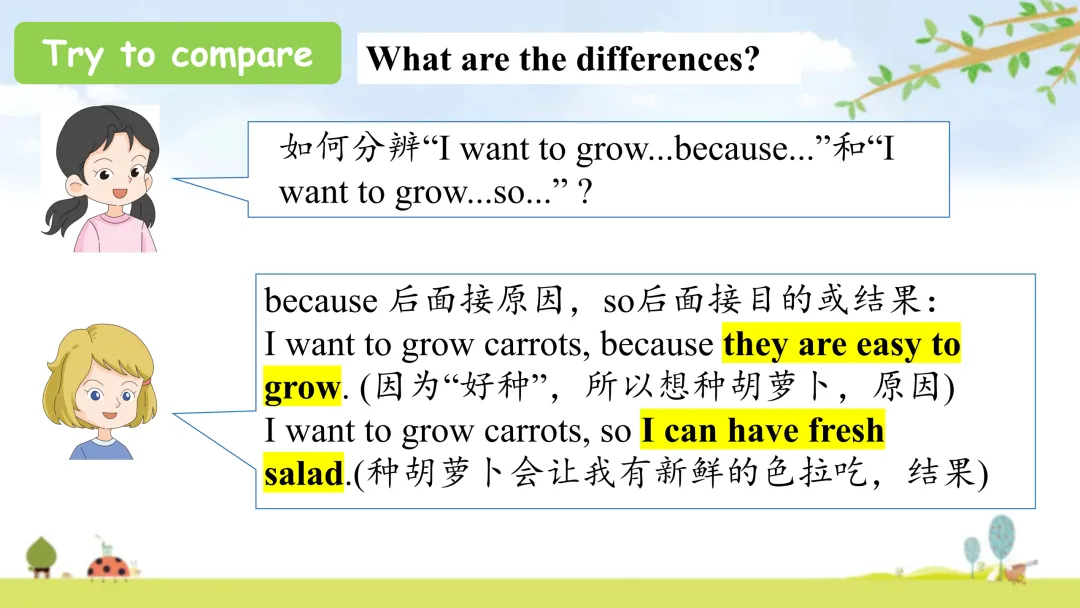 Try to compare

What are the differences?

如何分辨“I want to grow...because...”和“I want to grow...so...” ?

because 后面接原因，so后面接目的或结果：
I want to grow carrots, because they are easy to grow. (因为“好种”，所以想种胡萝卜，原因)
I want to grow carrots, so I can have fresh salad.(种胡萝卜会让我有新鲜的色拉吃，结果)